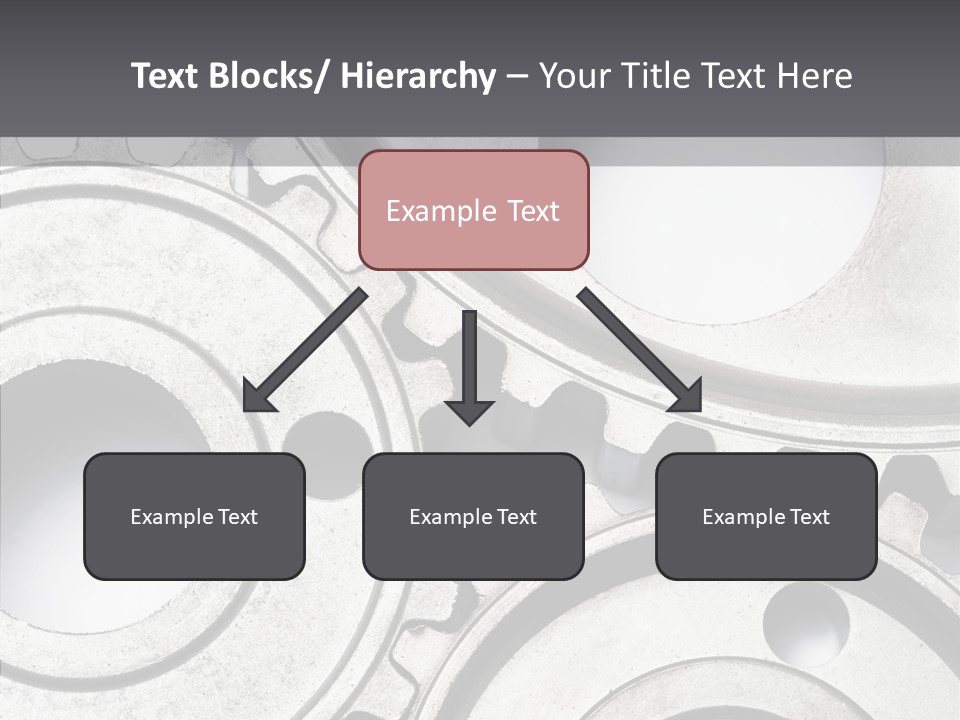 Text Blocks/ Hierarchy – Your Title Text Here

Example Text

Example Text

Example Text

Example Text